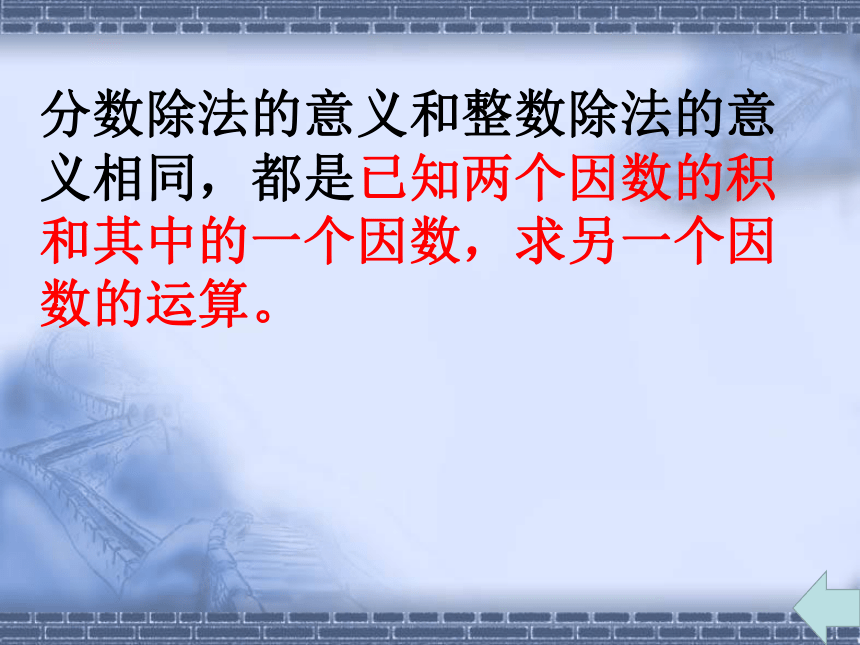 分数除法的意义和整数除法的意义相同，都是已知两个因数的积和其中的一个因数，求另一个因数的运算。